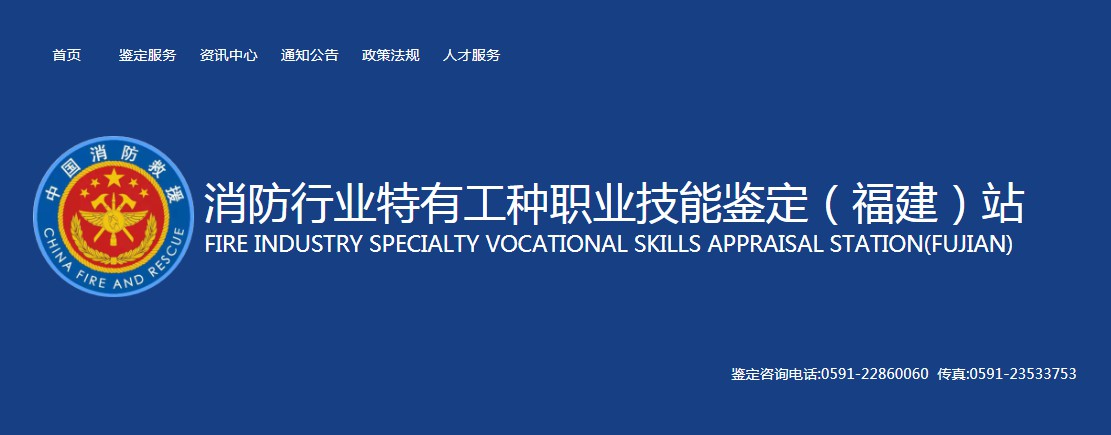 首页 鉴定服务 资讯中心 通知公告 政策法规 人才服务

中国消防救援
CHINA FIRE AND RESCUE

消防行业特有工种职业技能鉴定（福建）站
FIRE INDUSTRY SPECIALTY VOCATIONAL SKILLS APPRAISAL STATION(FUJIAN)

鉴定咨询电话:0591-22860060 传真:0591-23533753